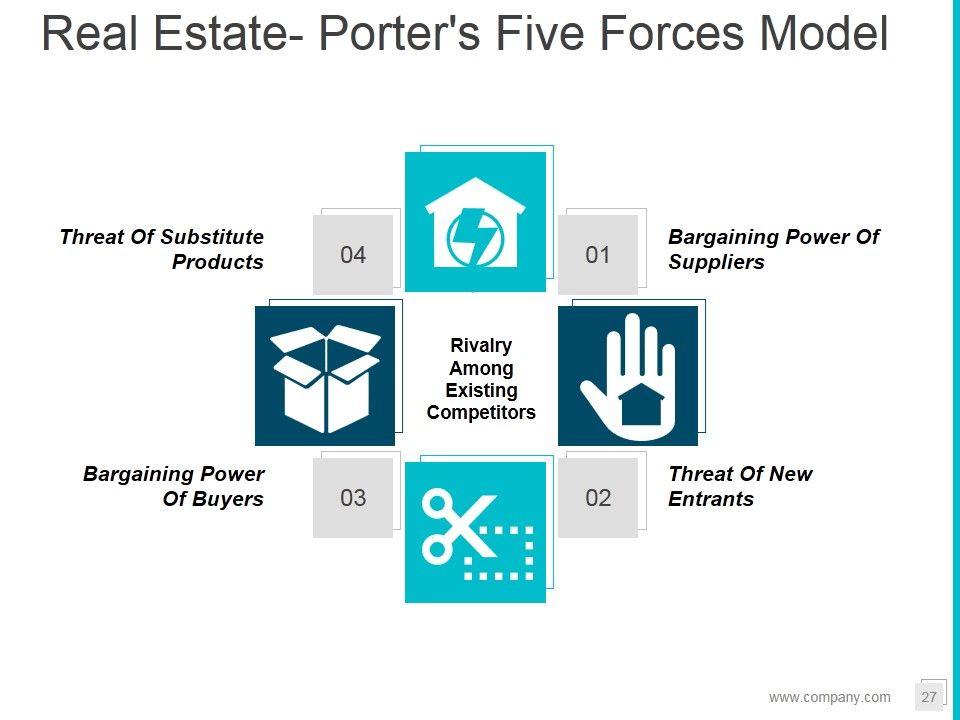 Real Estate- Porter's Five Forces Model

Threat Of Substitute Products

04

01

Bargaining Power Of Suppliers

Rivalry Among Existing Competitors

Bargaining Power Of Buyers

03

02

Threat Of New Entrants

www.company.com

27